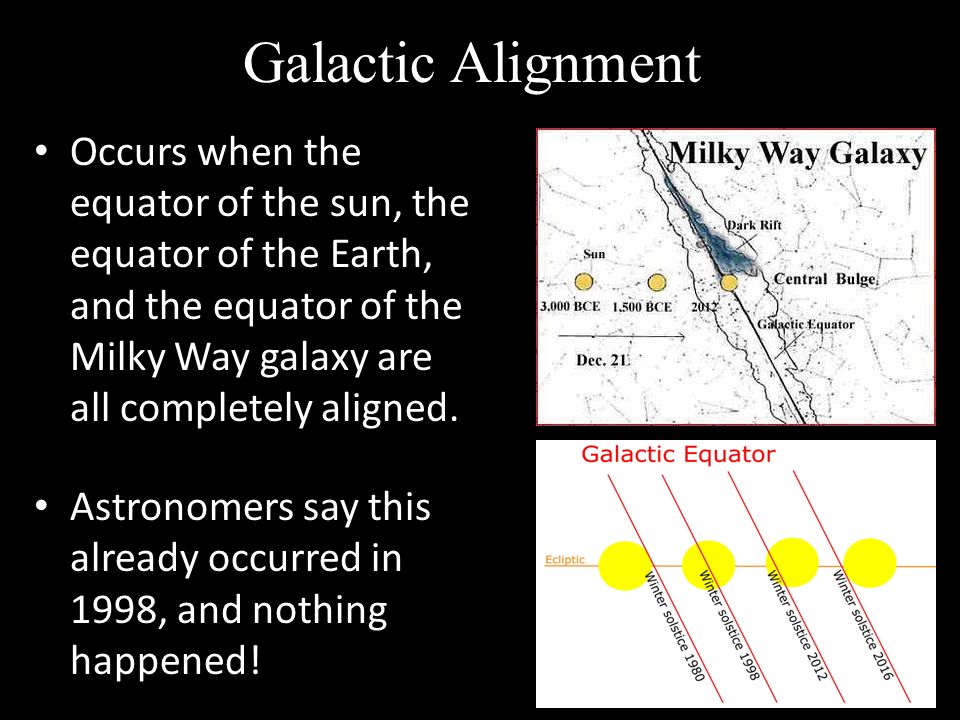 Galactic Alignment

• Occurs when the equator of the sun, the equator of the Earth, and the equator of the Milky Way galaxy are all completely aligned.

• Astronomers say this already occurred in 1998, and nothing happened!

Milky Way Galaxy
Dark Rift
Sun
Central Bulge
3,000 BCE 1,500 BCE 2012
Galactic Equator
Dec. 21

Galactic Equator
Ecliptic
Winter solstice 1980
Winter solstice 1998
Winter solstice 2012
Winter solstice 2016